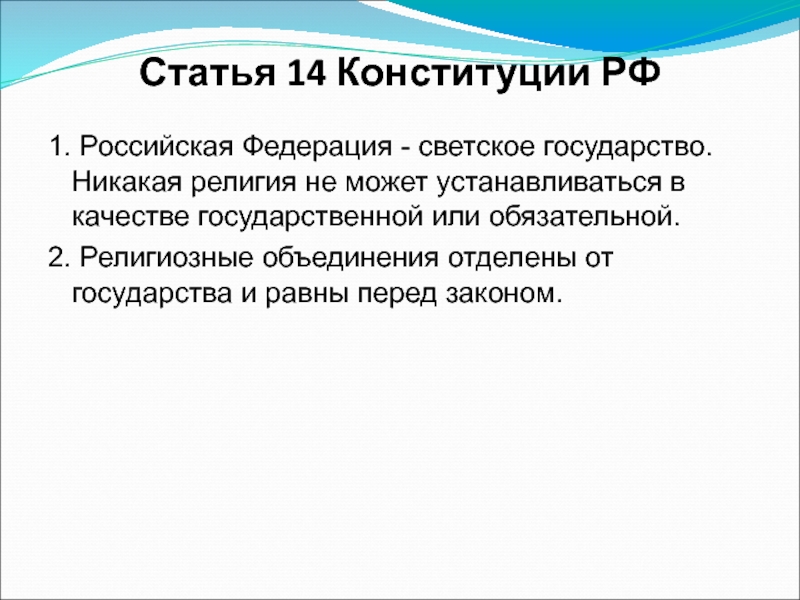 Статья 14 Конституции РФ

1. Российская Федерация - светское государство. Никакая религия не может устанавливаться в качестве государственной или обязательной.

2. Религиозные объединения отделены от государства и равны перед законом.